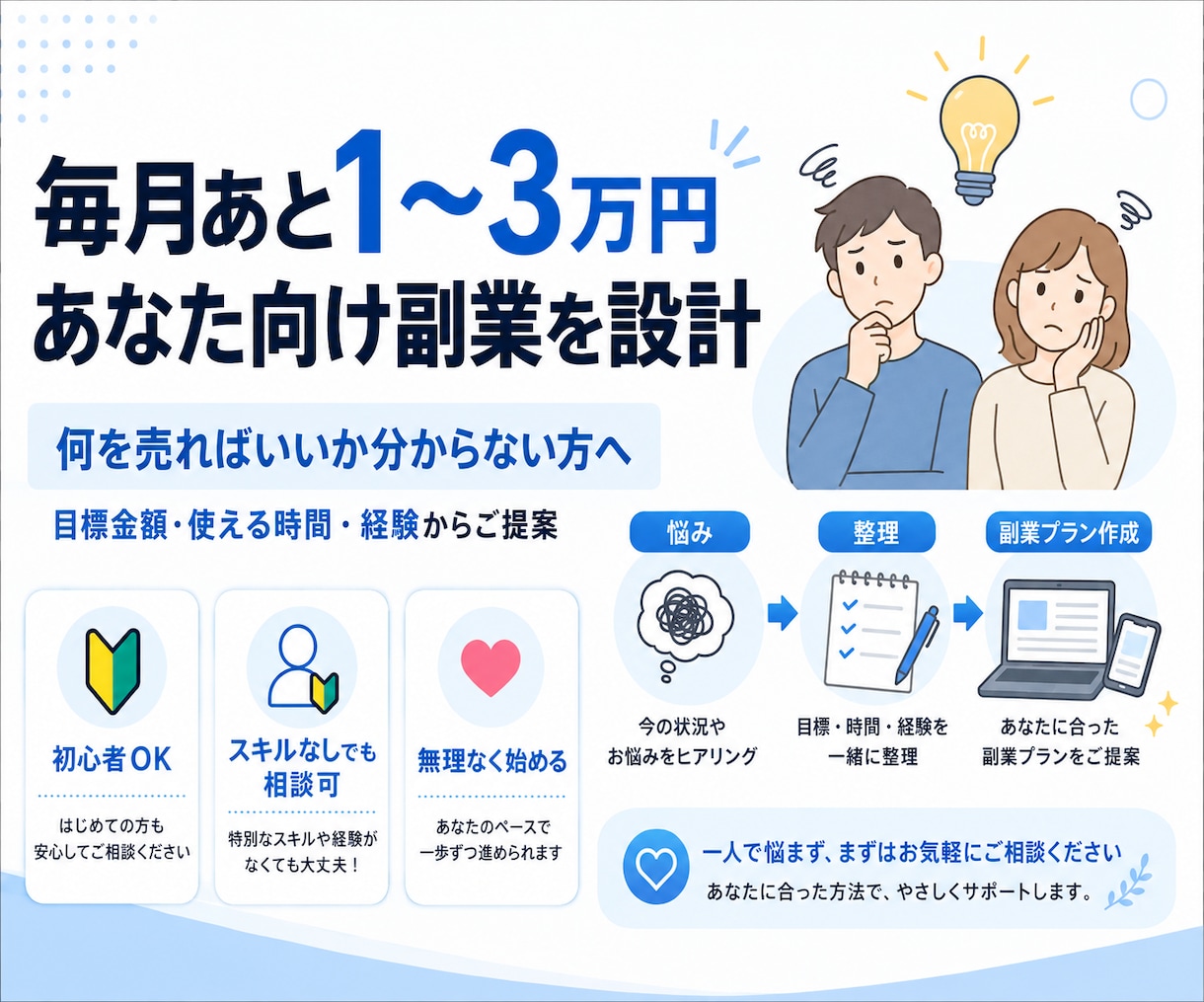 毎月あと1〜3万円
あなた向け副業を設計

何を売ればいいか分からない方へ

目標金額・使える時間・経験からご提案

初心者OK
はじめての方も
安心してご相談ください

スキルなしでも
相談可
特別なスキルや経験が
なくても大丈夫！

無理なく始める
あなたのペースで
一歩ずつ進められます

悩み
今の状況や
お悩みをヒアリング

整理
目標・時間・経験を
一緒に整理

副業プラン作成
あなたに合った
副業プランをご提案

一人で悩まず、まずはお気軽にご相談ください
あなたに合った方法で、やさしくサポートします。